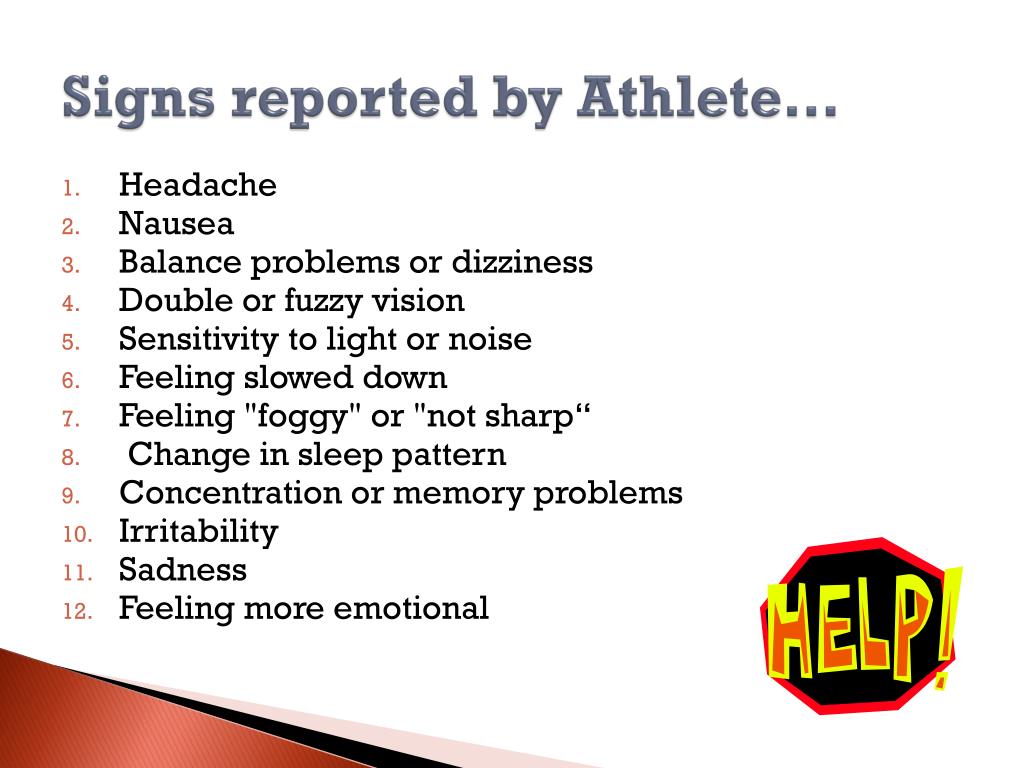 Signs reported by Athlete…

1. Headache
2. Nausea
3. Balance problems or dizziness
4. Double or fuzzy vision
5. Sensitivity to light or noise
6. Feeling slowed down
7. Feeling "foggy" or "not sharp“
8. Change in sleep pattern
9. Concentration or memory problems
10. Irritability
11. Sadness
12. Feeling more emotional

HELP!